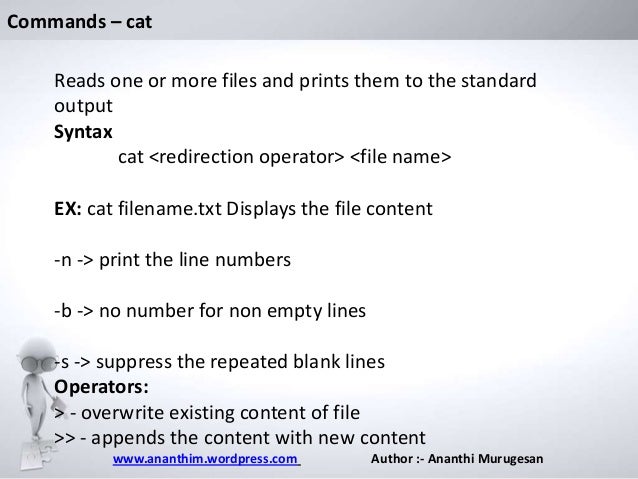 Commands – cat

Reads one or more files and prints them to the standard output
Syntax
cat <redirection operator> <file name>

EX: cat filename.txt Displays the file content

-n -> print the line numbers

-b -> no number for non empty lines

-s -> suppress the repeated blank lines
Operators:
> - overwrite existing content of file
>> - appends the content with new content

www.ananthim.wordpress.com Author :- Ananthi Murugesan